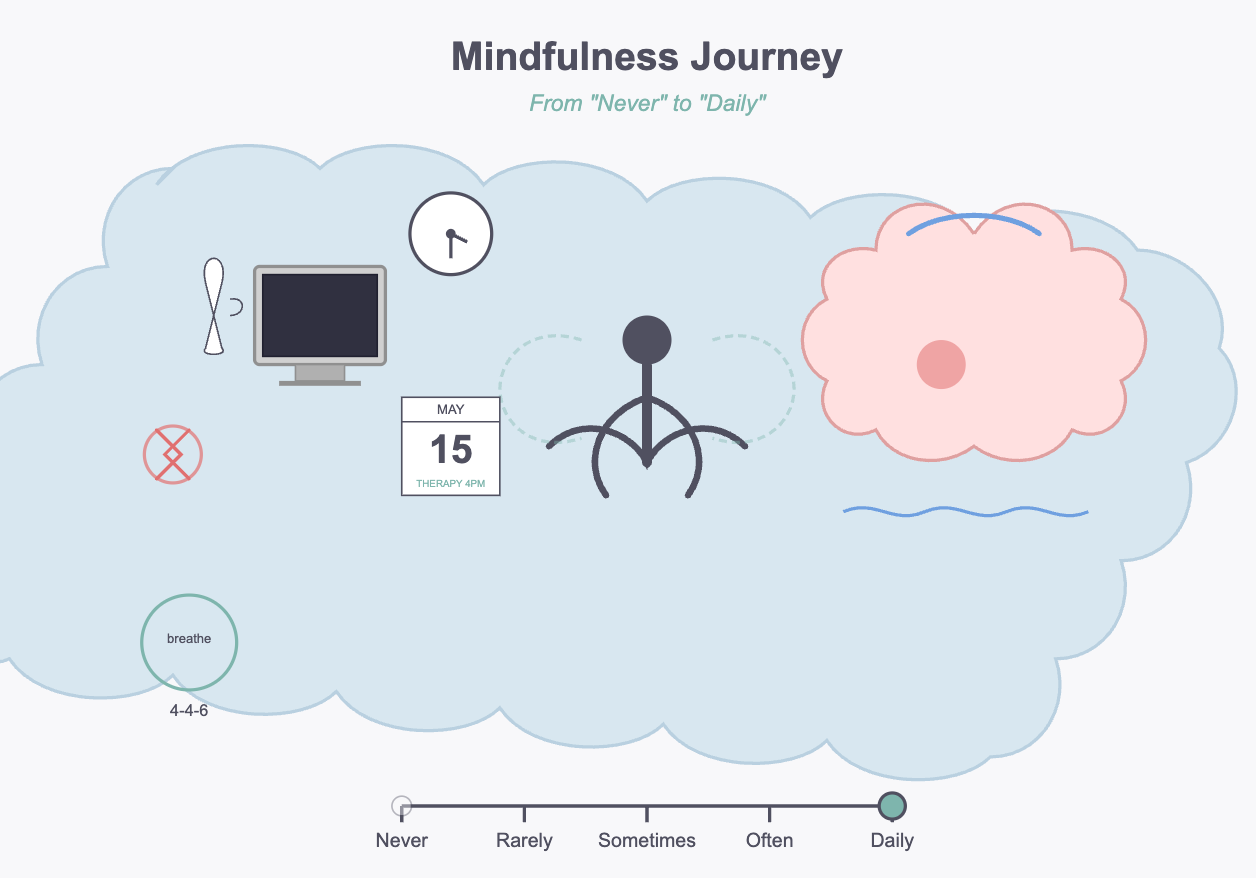 Mindfulness Journey

From "Never" to "Daily"

MAY
15
THERAPY 4PM

breathe
4-4-6

Never Rarely Sometimes Often Daily